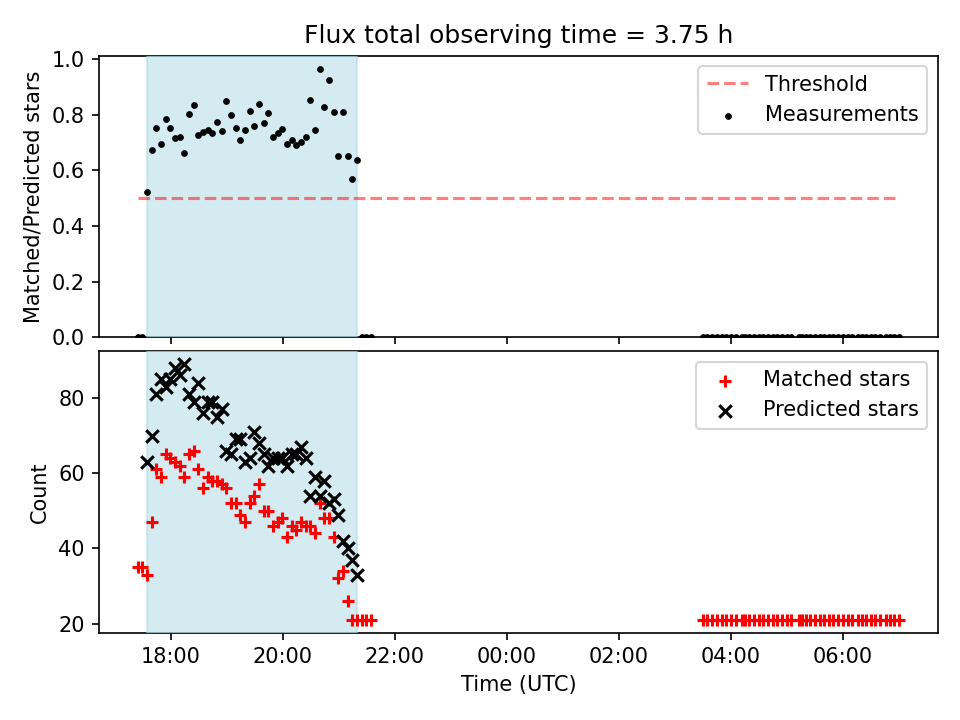 Flux total observing time = 3.75 h

Matched/Predicted stars

1.0
0.8
0.6
0.4
0.2
0.0

Threshold
Measurements

Count

80
60
40
20

Matched stars
Predicted stars

18:00
20:00
22:00
00:00
02:00
04:00
06:00

Time (UTC)